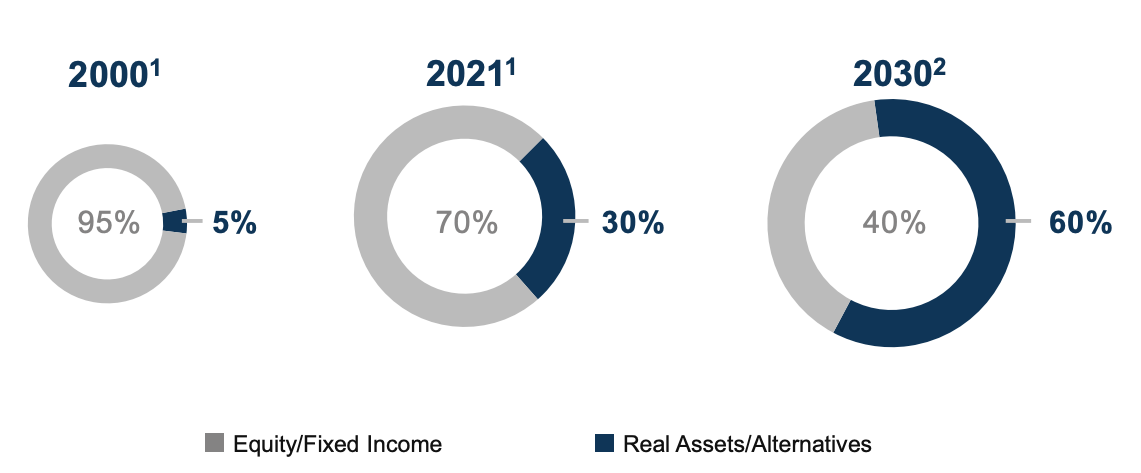 $2000^1$

95%

5%

$2021^1$

70%

30%

$2030^2$

40%

60%

Equity/Fixed Income

Real Assets/Alternatives